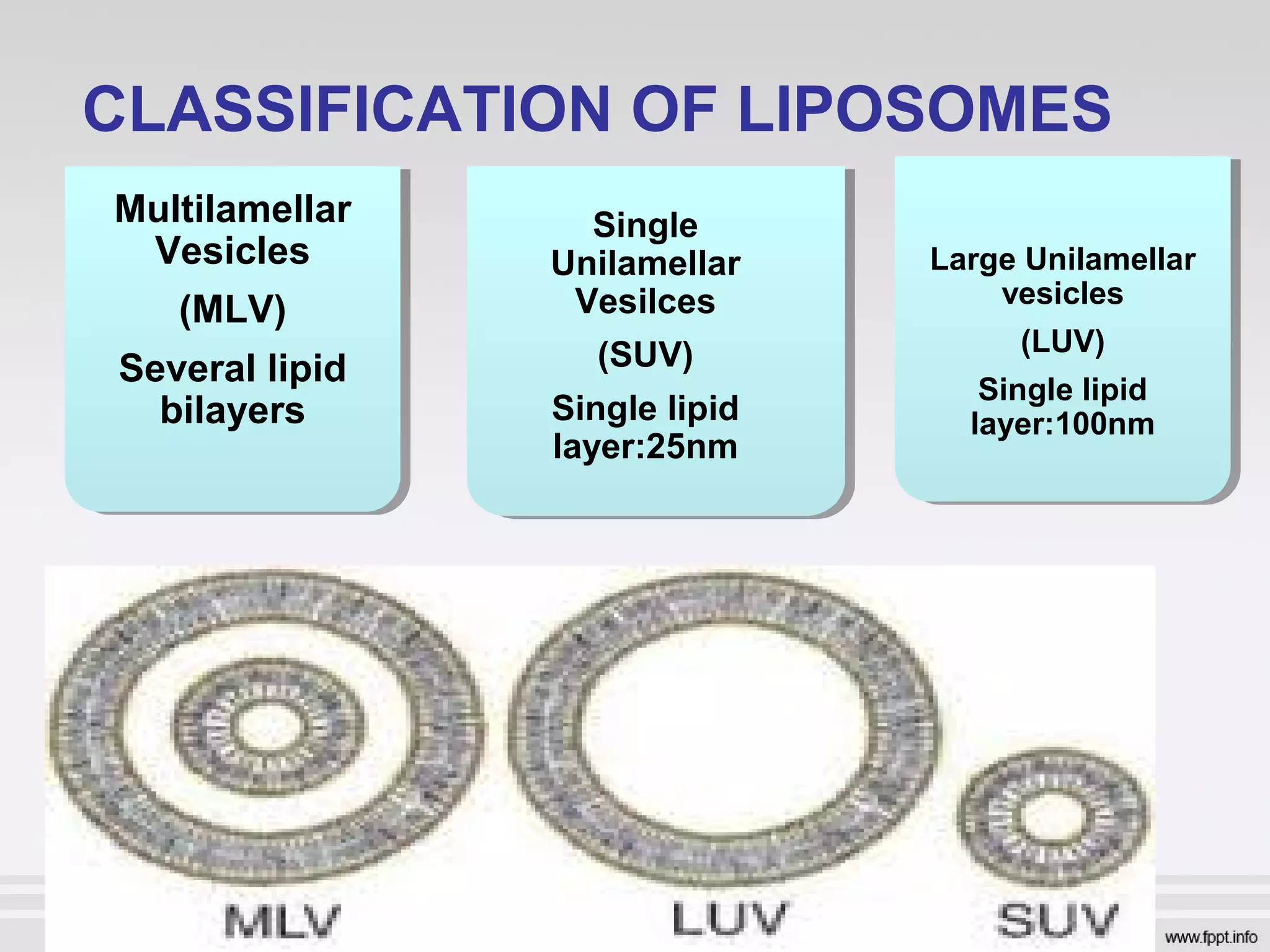 CLASSIFICATION OF LIPOSOMES

Multilamellar Vesicles

(MLV)

Several lipid bilayers

Single Unilamellar Vesilces

(SUV)

Single lipid layer:25nm

Large Unilamellar vesicles

(LUV)

Single lipid layer:100nm

MLV

LUV

SUV

www.fppt.info